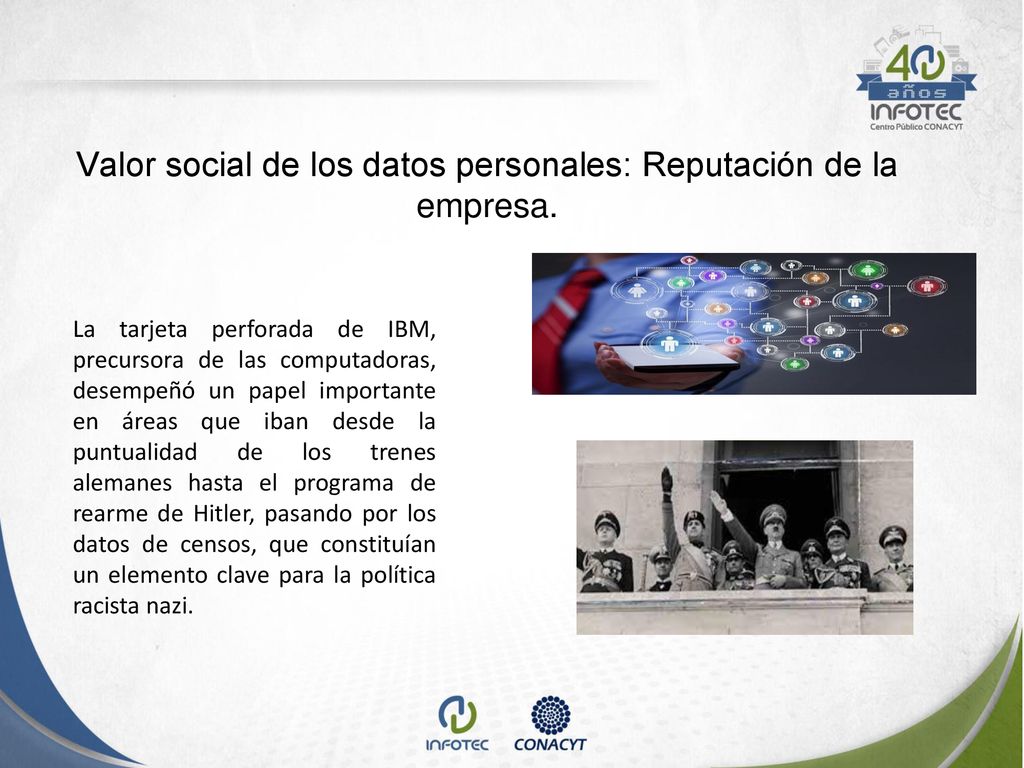 40 años INFOTEC Centro Público CONACYT

Valor social de los datos personales: Reputación de la empresa.

La tarjeta perforada de IBM, precursora de las computadoras, desempeñó un papel importante en áreas que iban desde la puntualidad de los trenes alemanes hasta el programa de rearme de Hitler, pasando por los datos de censos, que constituían un elemento clave para la política racista nazi.

INFOTEC CONACYT